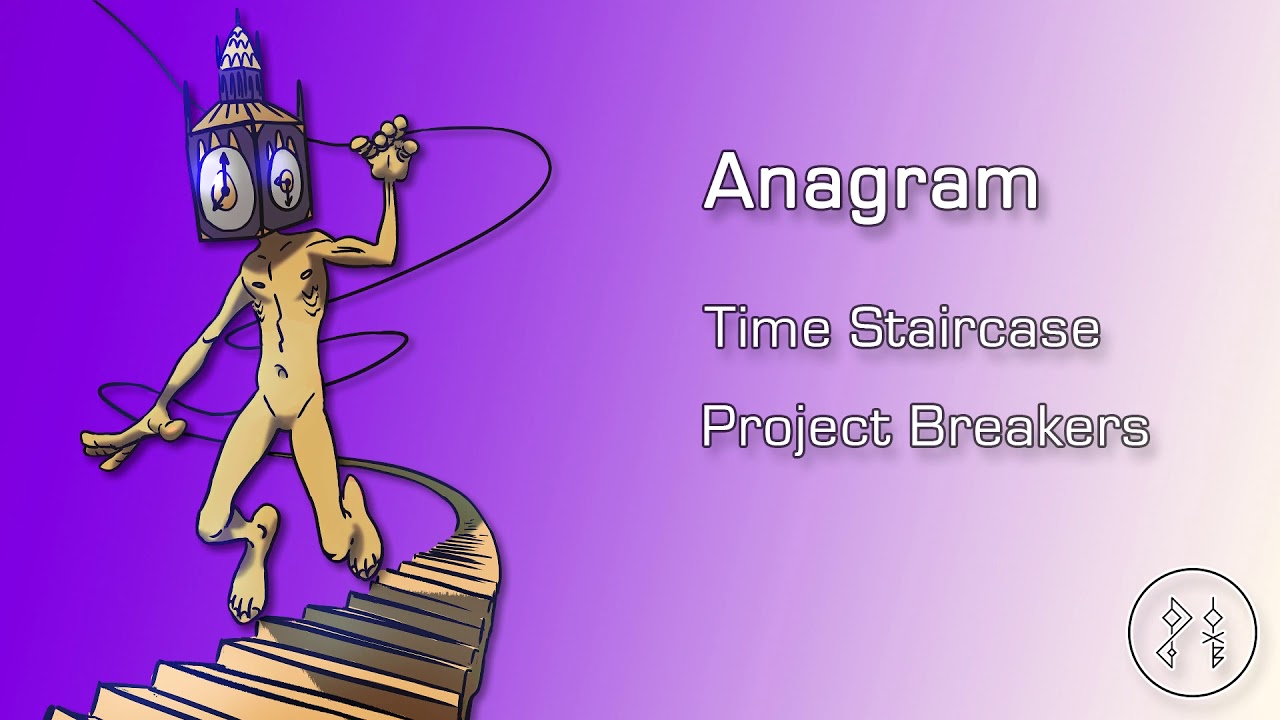 Anagram

Time Staircase

Project Breakers